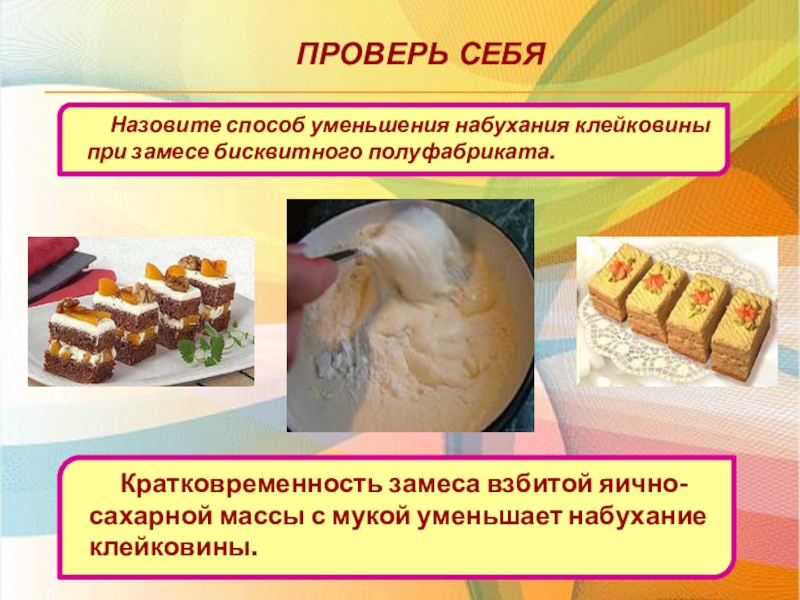 ПРОВЕРЬ СЕБЯ

Назовите способ уменьшения набухания клейковины при замесе бисквитного полуфабриката.

Кратковременность замеса взбитой яично-сахарной массы с мукой уменьшает набухание клейковины.